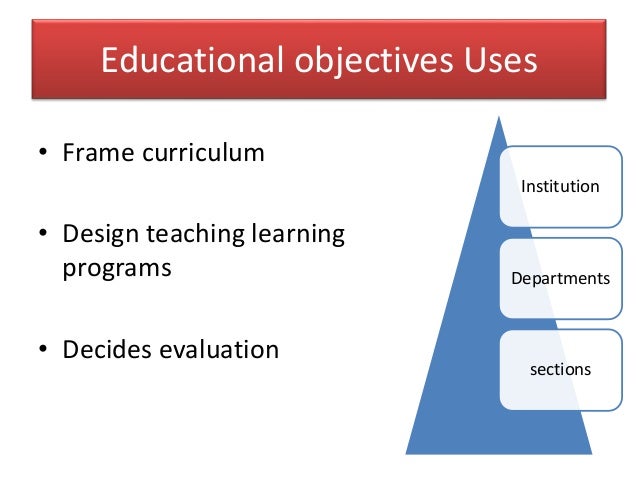 Educational objectives Uses

• Frame curriculum

• Design teaching learning programs

• Decides evaluation

Institution

Departments

sections